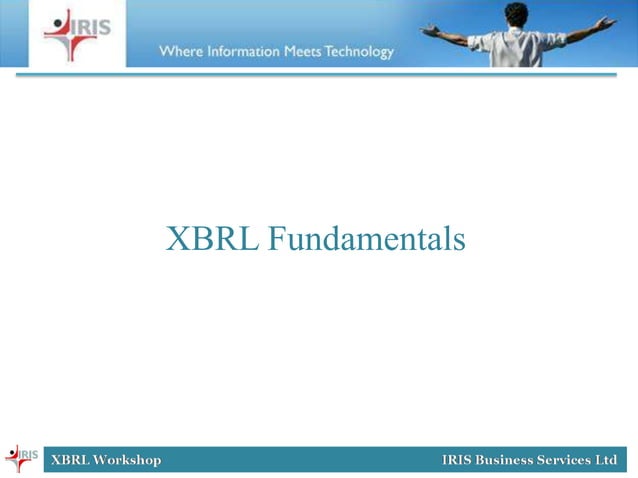 IRIS
Where Information Meets Technology

XBRL Fundamentals

IRIS
XBRL Workshop
IRIS Business Services Ltd